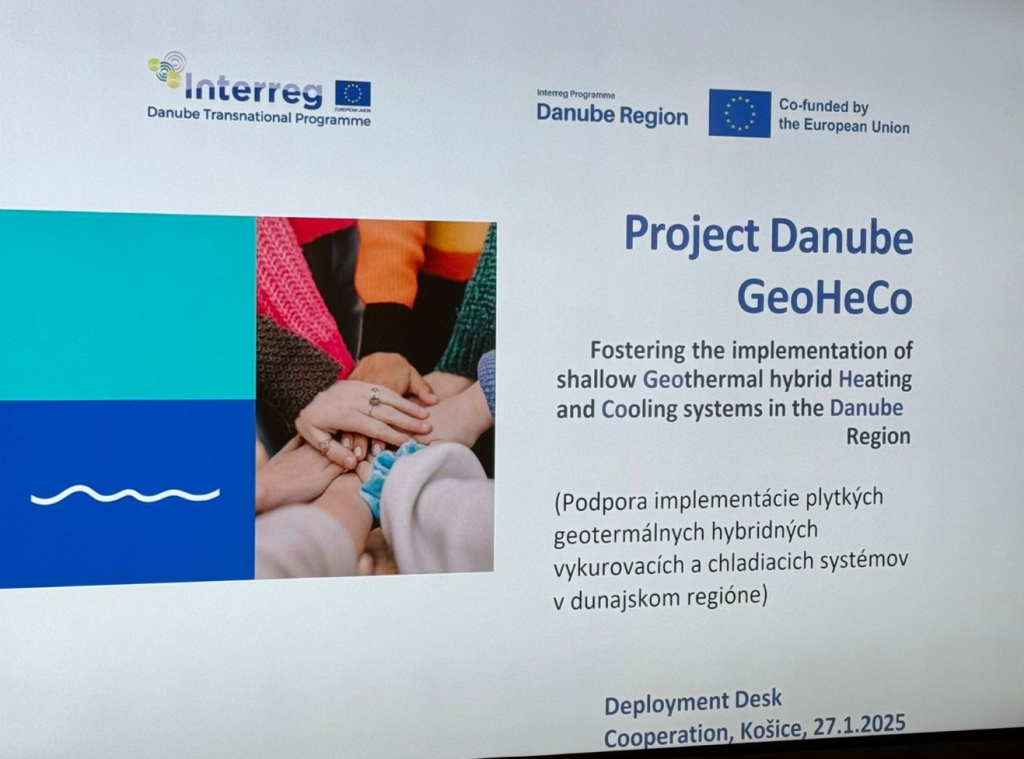 Interreg
EUROPEAN UNION
Danube Transnational Programme

Interreg Programme
Danube Region

Co-funded by the European Union

Project Danube GeoHeCo

Fostering the implementation of shallow Geothermal hybrid Heating and Cooling systems in the Danube Region

(Podpora implementácie plytkých geotermálnych hybridných vykurovacích a chladiacich systémov v dunajskom regióne)

Deployment Desk
Cooperation, Košice, 27.1.2025